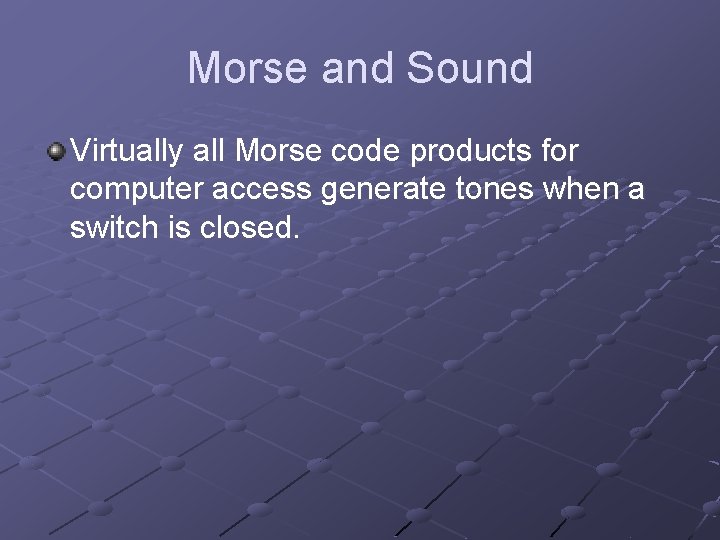 Morse and Sound

Virtually all Morse code products for computer access generate tones when a switch is closed.